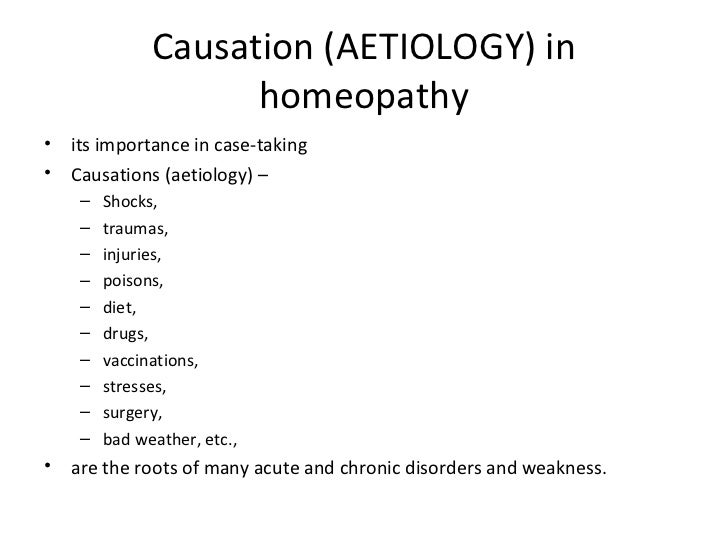 Causation (AETIOLOGY) in homeopathy

• its importance in case-taking
• Causations (aetiology) –
  – Shocks,
  – traumas,
  – injuries,
  – poisons,
  – diet,
  – drugs,
  – vaccinations,
  – stresses,
  – surgery,
  – bad weather, etc.,
• are the roots of many acute and chronic disorders and weakness.